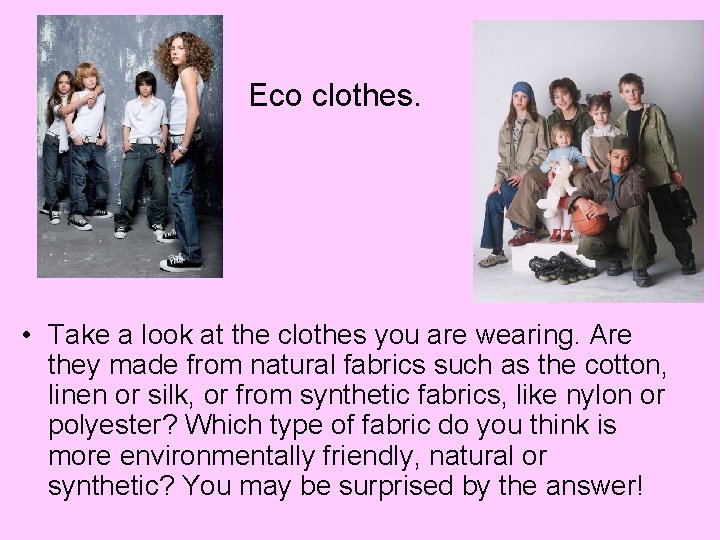 Eco clothes.

• Take a look at the clothes you are wearing. Are they made from natural fabrics such as the cotton, linen or silk, or from synthetic fabrics, like nylon or polyester? Which type of fabric do you think is more environmentally friendly, natural or synthetic? You may be surprised by the answer!